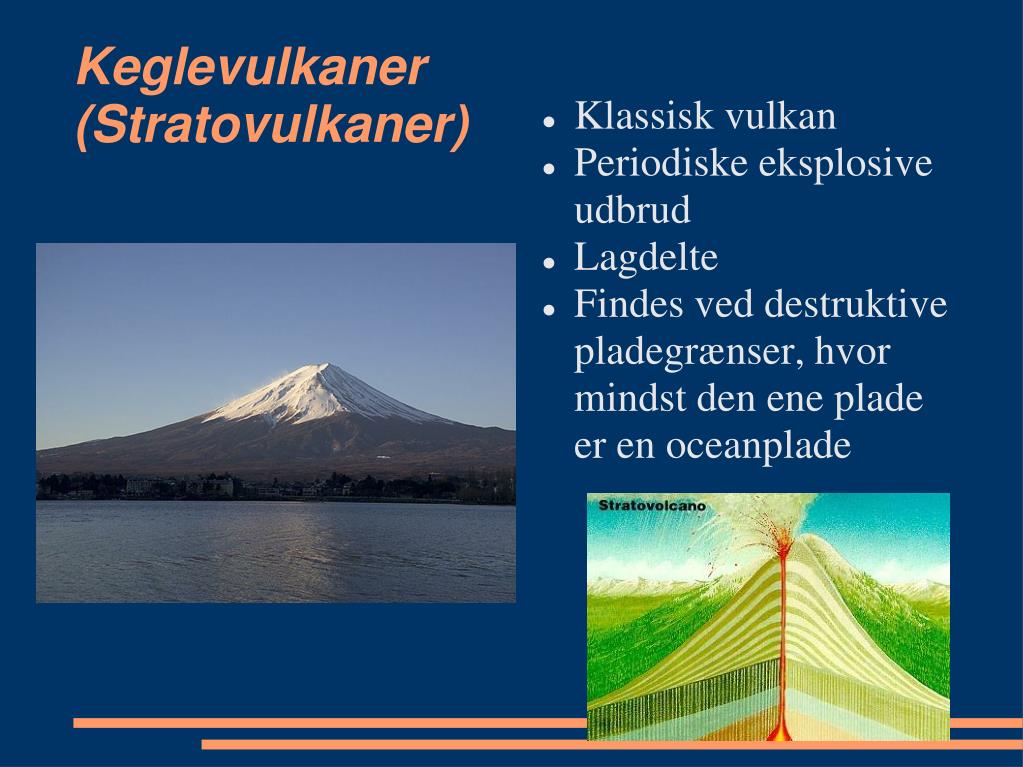 Keglevulkaner (Stratovulkaner)

- Klassisk vulkan
- Periodiske eksplosive udbrud
- Lagdelte
- Findes ved destruktive pladegrænser, hvor mindst den ene plade er en oceanplade

Stratovolcano